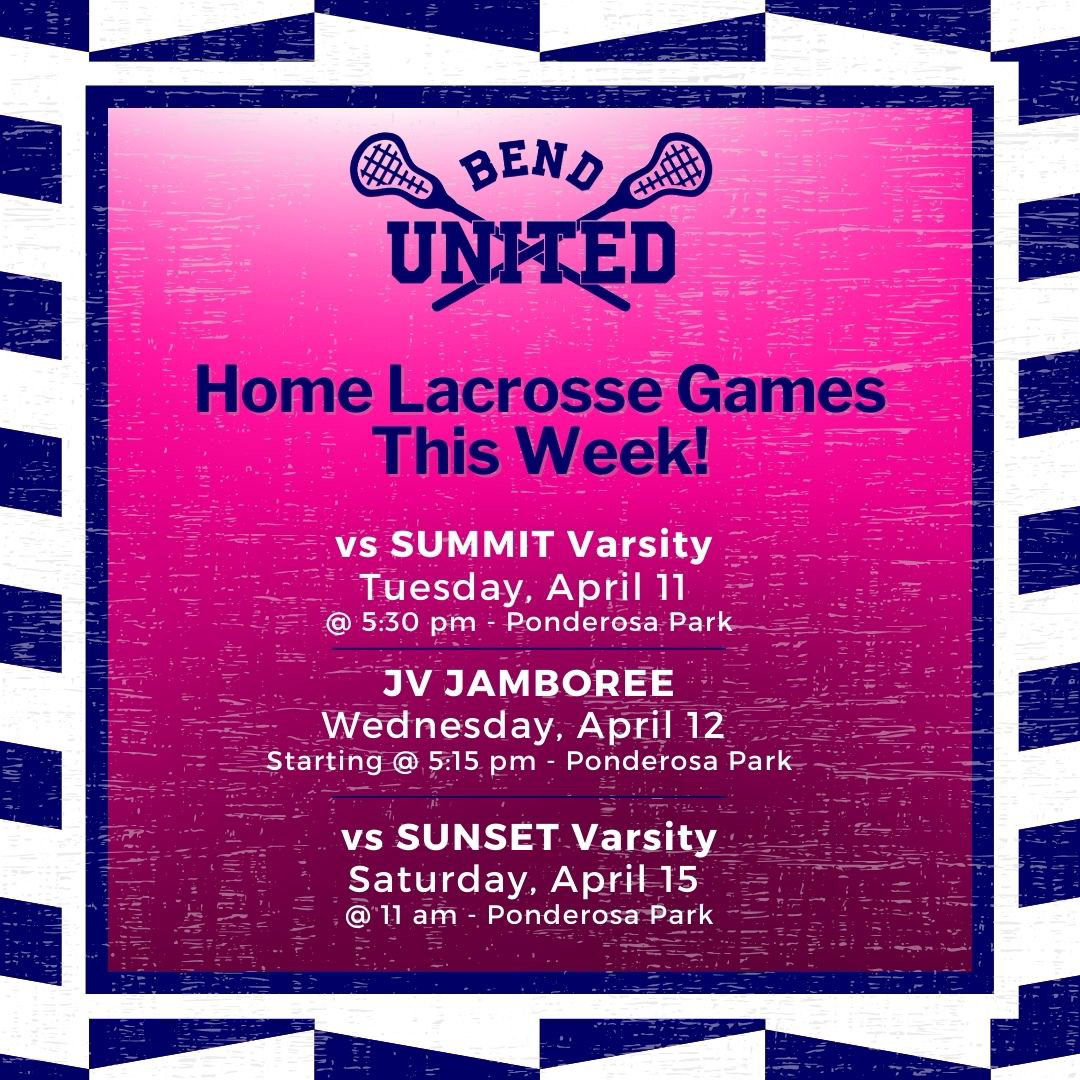 BEND
UNITED

Home Lacrosse Games This Week!

vs SUMMIT Varsity
Tuesday, April 11
@ 5:30 pm - Ponderosa Park

JV JAMBOREE
Wednesday, April 12
Starting @ 5:15 pm - Ponderosa Park

vs SUNSET Varsity
Saturday, April 15
@ 11 am - Ponderosa Park